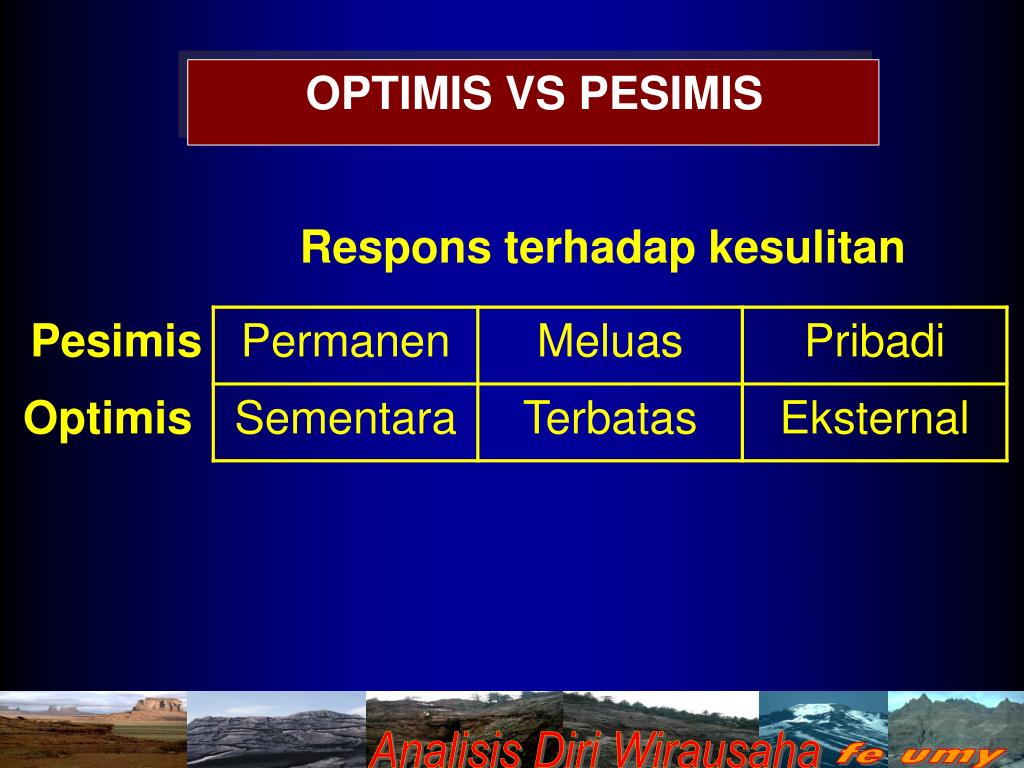 OPTIMIS VS PESIMIS

Respons terhadap kesulitan

| | | | |
|---|---|---|---|
| Pesimis | Permanen | Meluas | Pribadi |
| Optimis | Sementara | Terbatas | Eksternal |

Analisis Diri Wirausaha fe umy